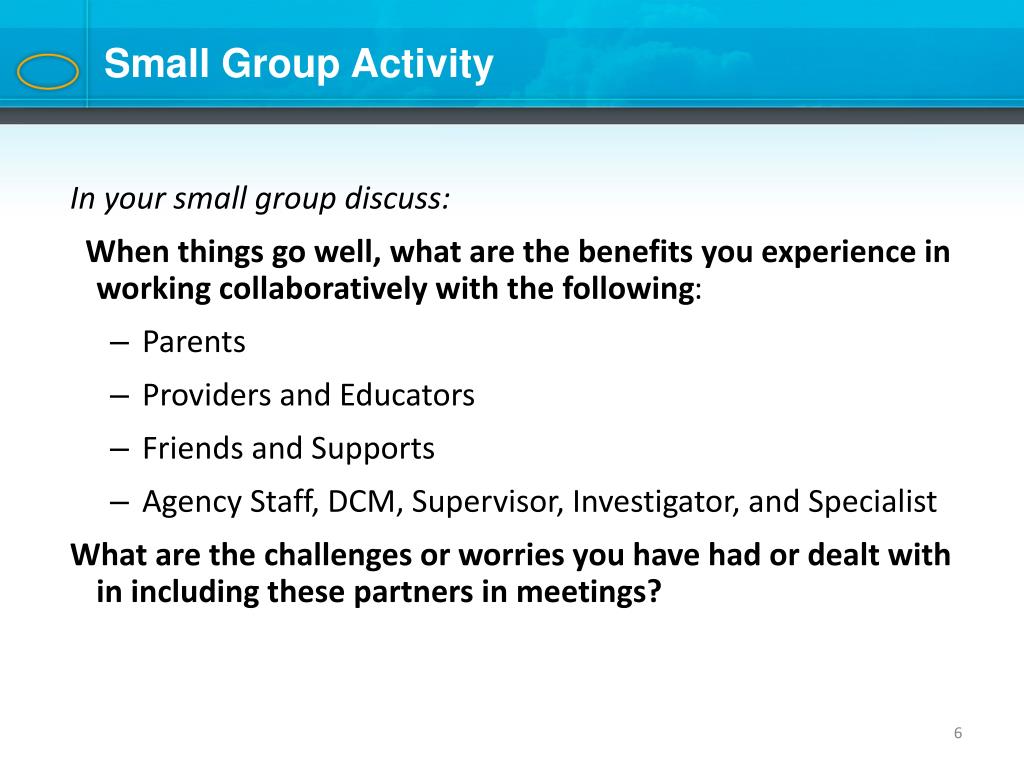 Small Group Activity

In your small group discuss:

When things go well, what are the benefits you experience in working collaboratively with the following:

– Parents

– Providers and Educators

– Friends and Supports

– Agency Staff, DCM, Supervisor, Investigator, and Specialist

What are the challenges or worries you have had or dealt with in including these partners in meetings?

6